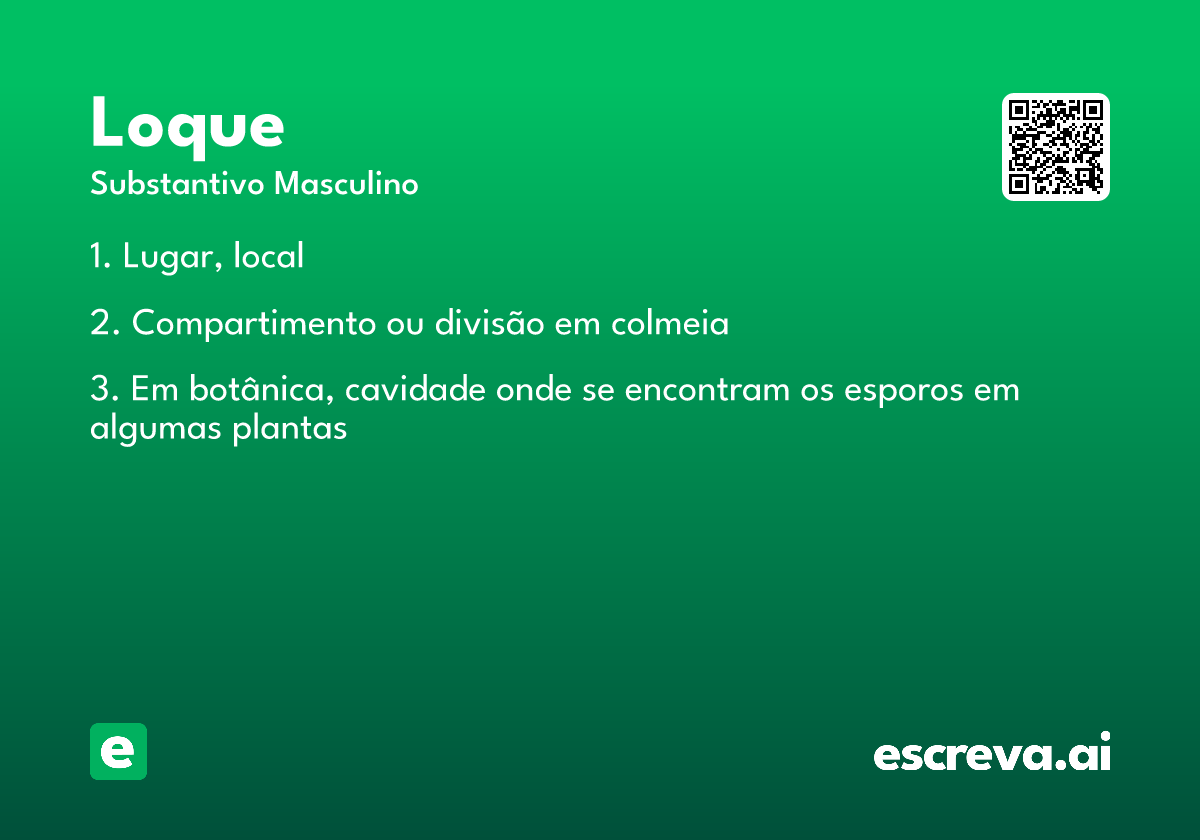 Loque
Substantivo Masculino

1. Lugar, local

2. Compartimento ou divisão em colmeia

3. Em botânica, cavidade onde se encontram os esporos em algumas plantas

e

escreva.ai